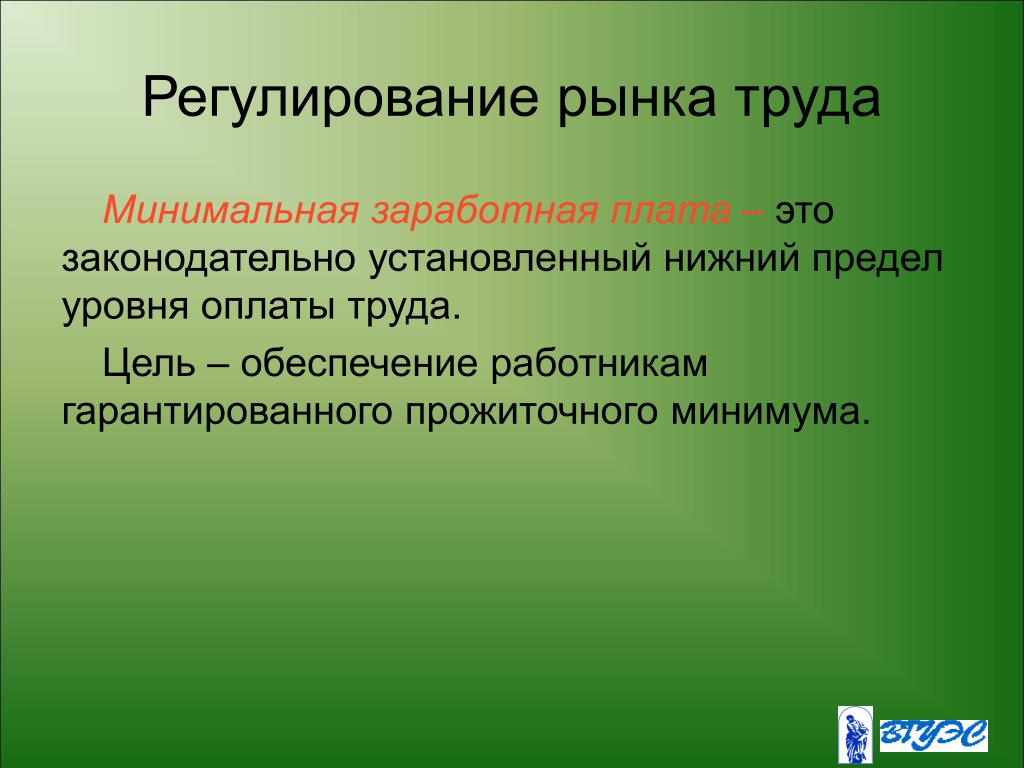 Регулирование рынка труда

Минимальная заработная плата – это законодательно установленный нижний предел уровня оплаты труда.

Цель – обеспечение работникам гарантированного прожиточного минимума.

ВГУЭС